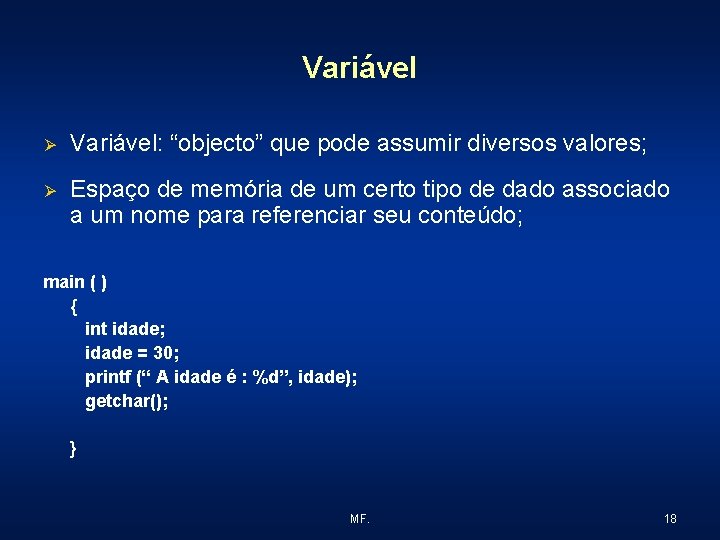 Variável

➢ Variável: “objecto” que pode assumir diversos valores;

➢ Espaço de memória de um certo tipo de dado associado a um nome para referenciar seu conteúdo;

main ( )
{
int idade;
idade = 30;
printf (“ A idade é : %d”, idade);
getchar();

}

MF.

18